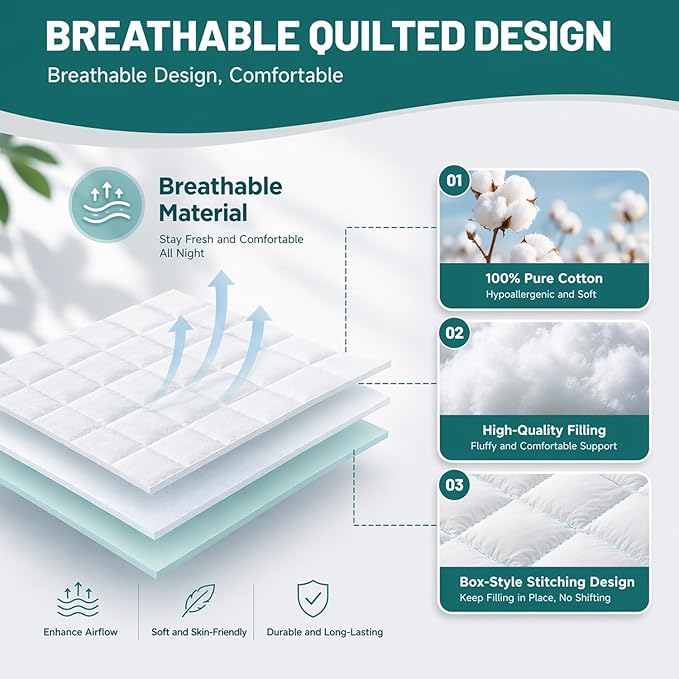 BREATHABLE QUILTED DESIGN

Breathable Design, Comfortable

Breathable Material

Stay Fresh and Comfortable All Night

01

100% Pure Cotton

Hypoallergenic and Soft

02

High-Quality Filling

Fluffy and Comfortable Support

03

Box-Style Stitching Design

Keep Filling in Place, No Shifting

Enhance Airflow

Soft and Skin-Friendly

Durable and Long-Lasting